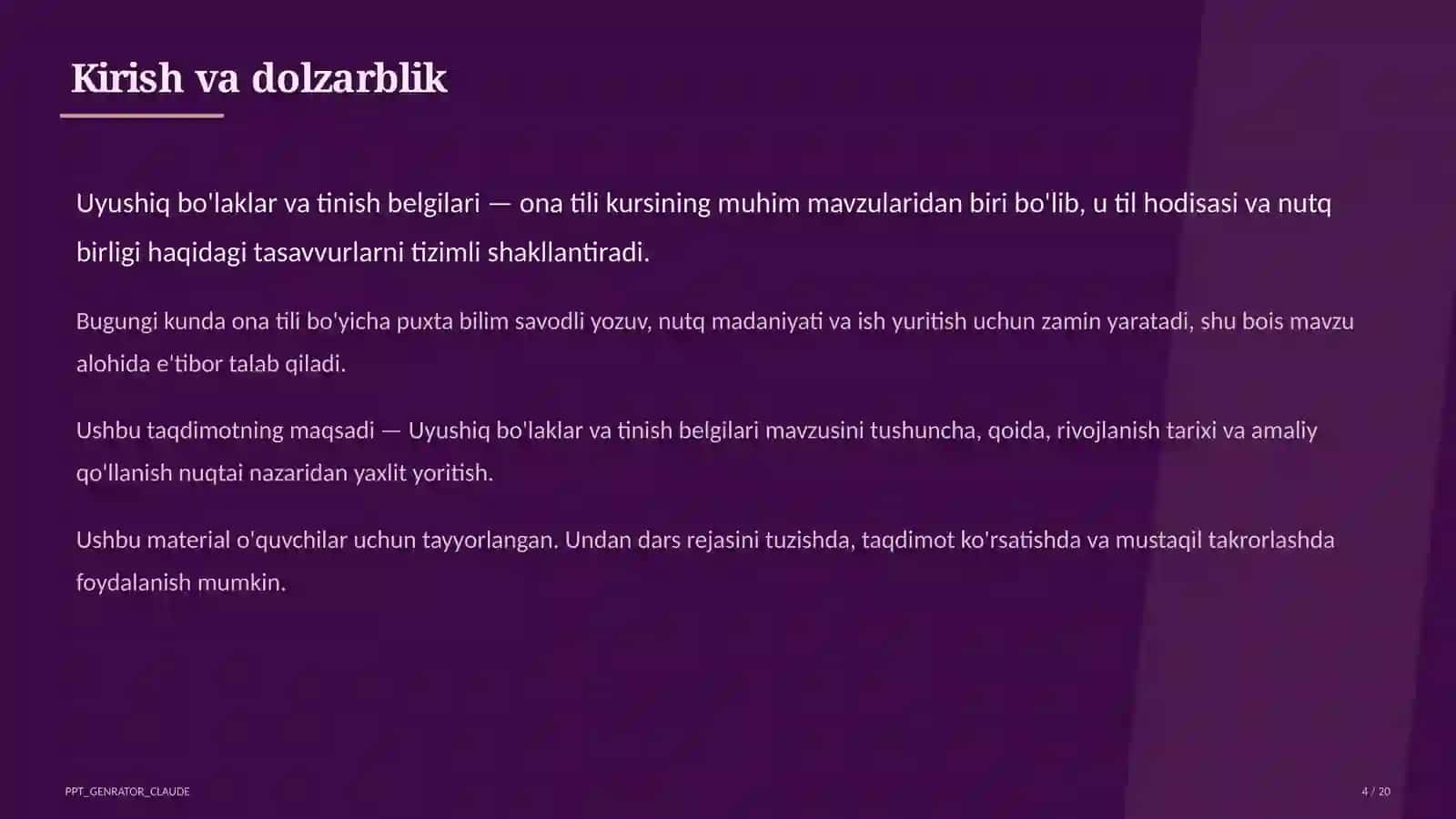 Kirish va dolzarblik

Uyushiq bo'laklar va tinish belgilari — ona tili kursining muhim mavzularidan biri bo'lib, u til hodisasi va nutq birligi haqidagi tasavvurlarni tizimli shakllantiradi.

Bugungi kunda ona tili bo'yicha puxta bilim savodli yozuv, nutq madaniyati va ish yuritish uchun zamin yaratadi, shu bois mavzu alohida e'tibor talab qiladi.

Ushbu taqdimotning maqsadi — Uyushiq bo'laklar va tinish belgilari mavzusini tushuncha, qoida, rivojlanish tarixi va amaliy qo'llanish nuqtai nazaridan yaxlit yoritish.

Ushbu material o'quvchilar uchun tayyorlangan. Undan dars rejasini tuzishda, taqdimot ko'rsatishda va mustaqil takrorlashda foydalanish mumkin.

PPT_GENRATOR_CLAUDE

4 / 20